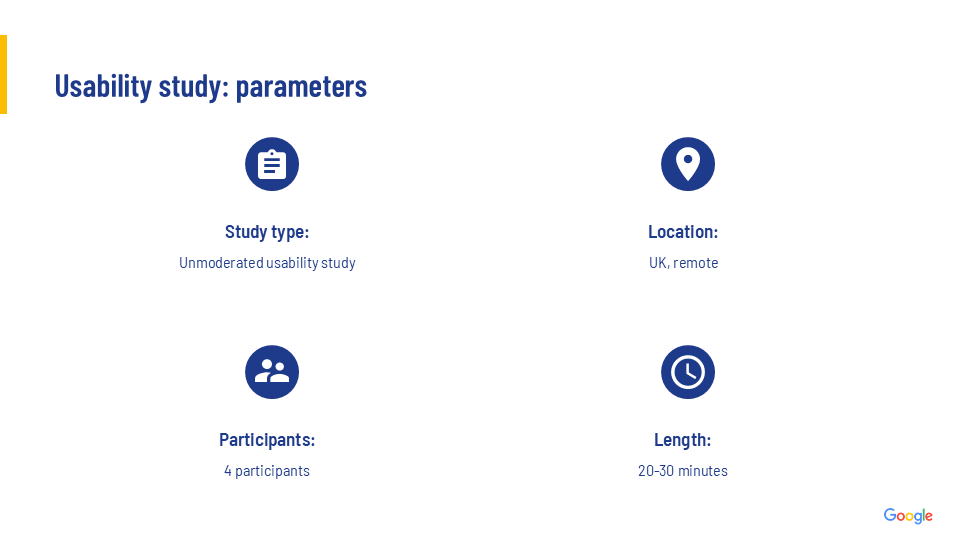 Usability study: parameters

Study type:
Unmoderated usability study

Location:
UK, remote

Participants:
4 participants

Length:
20-30 minutes

Google